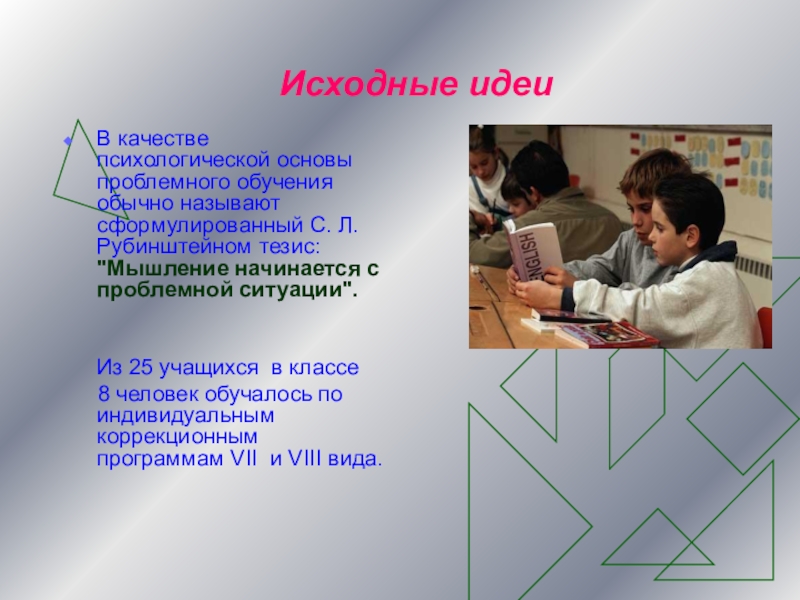 Исходные идеи

В качестве психологической основы проблемного обучения обычно называют сформулированный С. Л. Рубинштейном тезис: "Мышление начинается с проблемной ситуации".

Из 25 учащихся в классе 8 человек обучалось по индивидуальным коррекционным программам VII и VIII вида.

ENGLISH